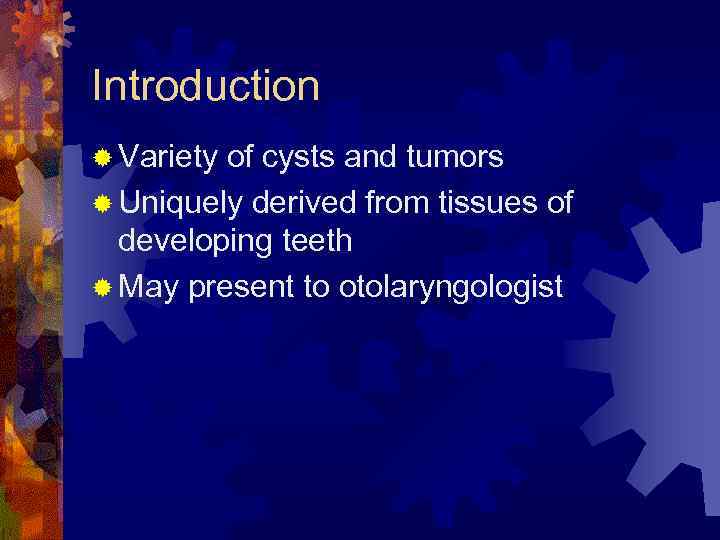 Introduction

Variety of cysts and tumors

Uniquely derived from tissues of developing teeth

May present to otolaryngologist